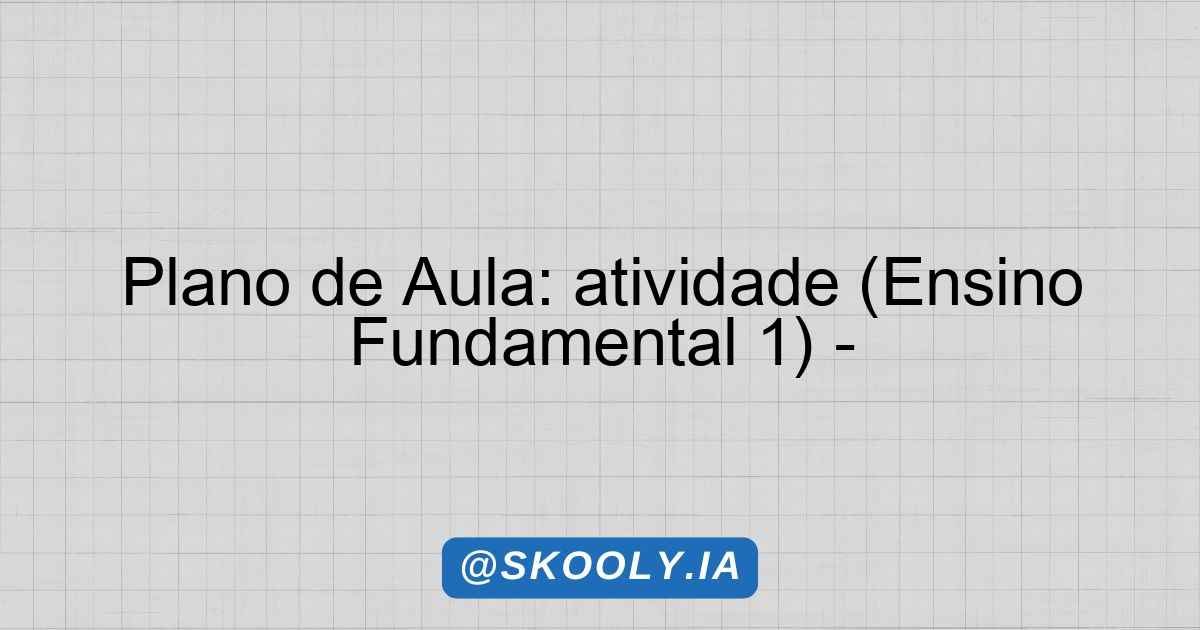 Plano de Aula: atividade (Ensino Fundamental 1) -

@SKOOLY.IA